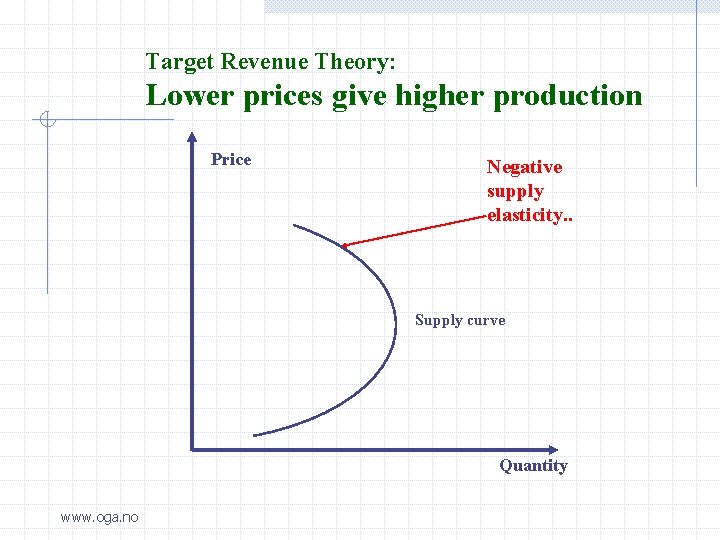 Target Revenue Theory:
Lower prices give higher production

Price

Negative supply elasticity..

Supply curve

Quantity

www.oga.no